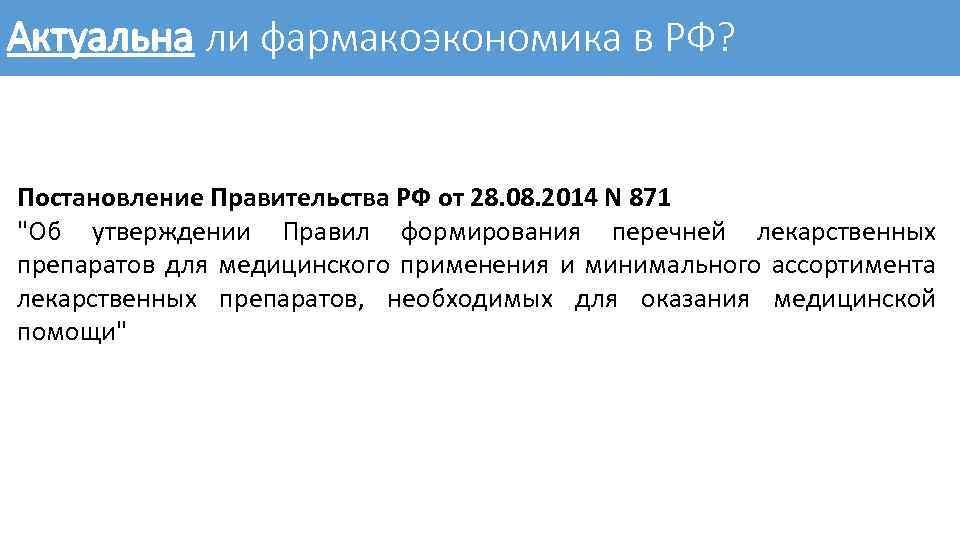 Актуальна ли фармакоэкономика в РФ?

Постановление Правительства РФ от 28.08.2014 N 871
"Об утверждении Правил формирования перечней лекарственных препаратов для медицинского применения и минимального ассортимента лекарственных препаратов, необходимых для оказания медицинской помощи"